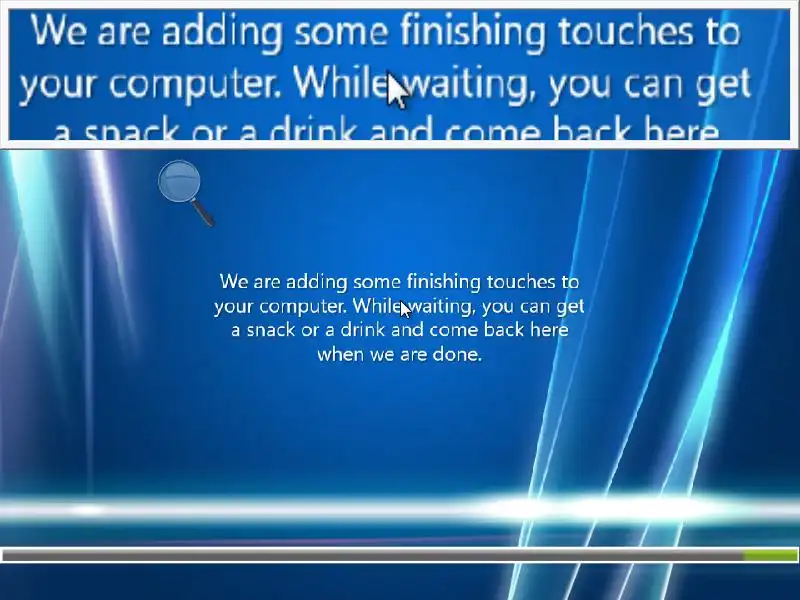 We are adding some finishing touches to your computer. While waiting, you can get a snack or a drink and come back here

We are adding some finishing touches to your computer. While waiting, you can get a snack or a drink and come back here when we are done.